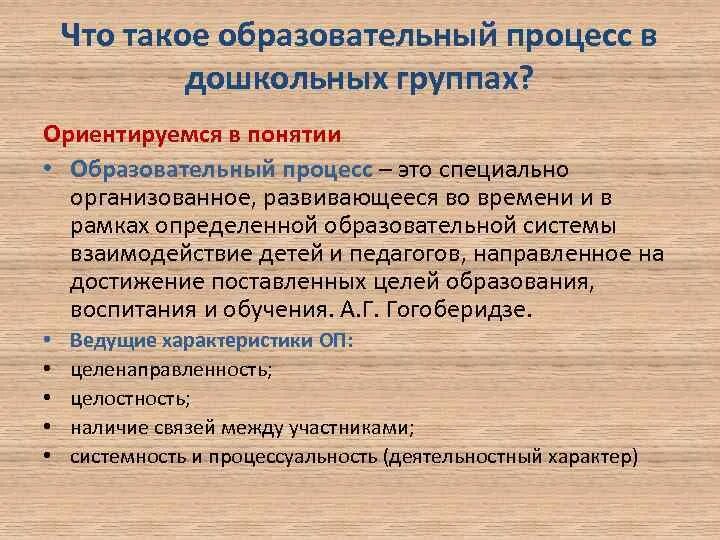 Что такое образовательный процесс в дошкольных группах?

Ориентируемся в понятии

• Образовательный процесс – это специально организованное, развивающееся во времени и в рамках определенной образовательной системы взаимодействие детей и педагогов, направленное на достижение поставленных целей образования, воспитания и обучения. А.Г. Гогоберидзе.

• Ведущие характеристики ОП:

• целенаправленность;

• целостность;

• наличие связей между участниками;

• системность и процессуальность (деятельностный характер)